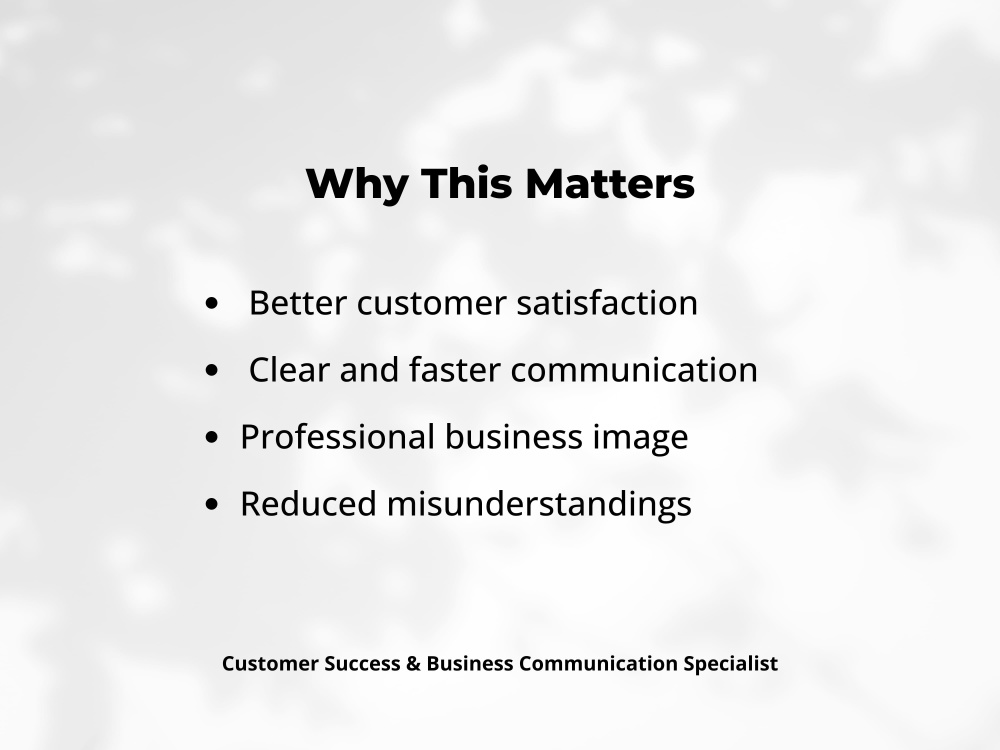 Why This Matters

• Better customer satisfaction
• Clear and faster communication
• Professional business image
• Reduced misunderstandings

Customer Success & Business Communication Specialist